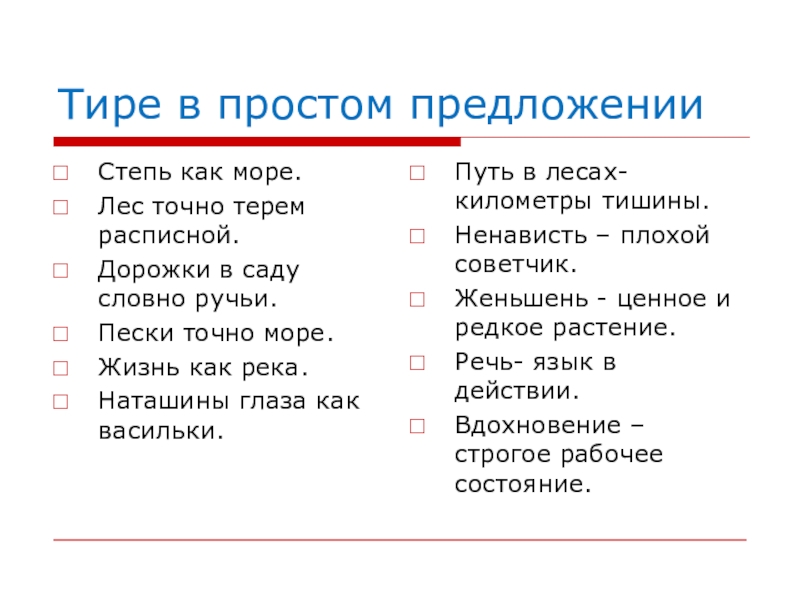 Тире в простом предложении

Степь как море.

Лес точно терем расписной.

Дорожки в саду словно ручьи.

Пески точно море.

Жизнь как река.

Наташины глаза как васильки.

Путь в лесах- километры тишины.

Ненависть – плохой советчик.

Женьшень - ценное и редкое растение.

Речь- язык в действии.

Вдохновение – строгое рабочее состояние.